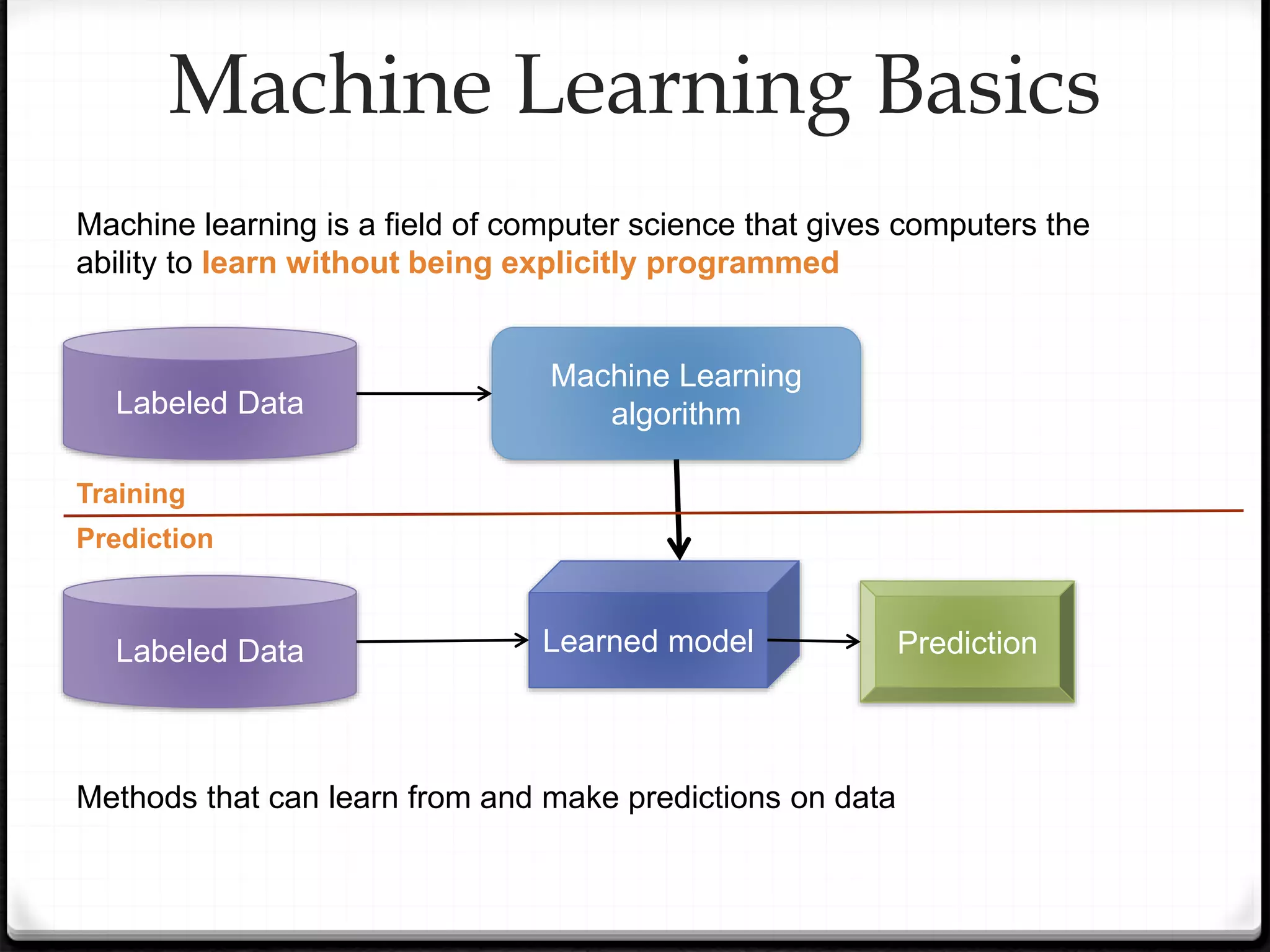 Machine Learning Basics

Machine learning is a field of computer science that gives computers the ability to learn without being explicitly programmed

Labeled Data

Machine Learning algorithm

Training

Prediction

Labeled Data

Learned model

Prediction

Methods that can learn from and make predictions on data